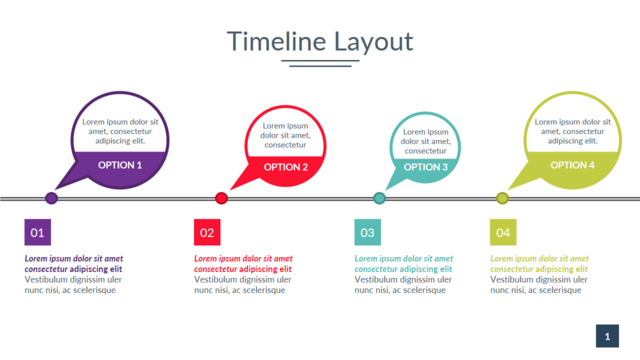 Timeline Layout

Lorem ipsum dolor sit amet, consectetur adipiscing elit.

OPTION 1

Lorem ipsum dolor sit amet, consectetur

OPTION 2

Lorem ipsum dolor sit amet, consectetur

OPTION 3

Lorem ipsum dolor sit amet, consectetur adipiscing elit.

OPTION 4

01

Lorem ipsum dolor sit amet consectetur adipiscing elit
Vestibulum dignissim uler nunc nisi, ac scelerisque

02

Lorem ipsum dolor sit amet consectetur adipiscing elit
Vestibulum dignissim uler nunc nisi, ac scelerisque

03

Lorem ipsum dolor sit amet consectetur adipiscing elit
Vestibulum dignissim uler nunc nisi, ac scelerisque

04

Lorem ipsum dolor sit amet consectetur adipiscing elit
Vestibulum dignissim uler nunc nisi, ac scelerisque

1